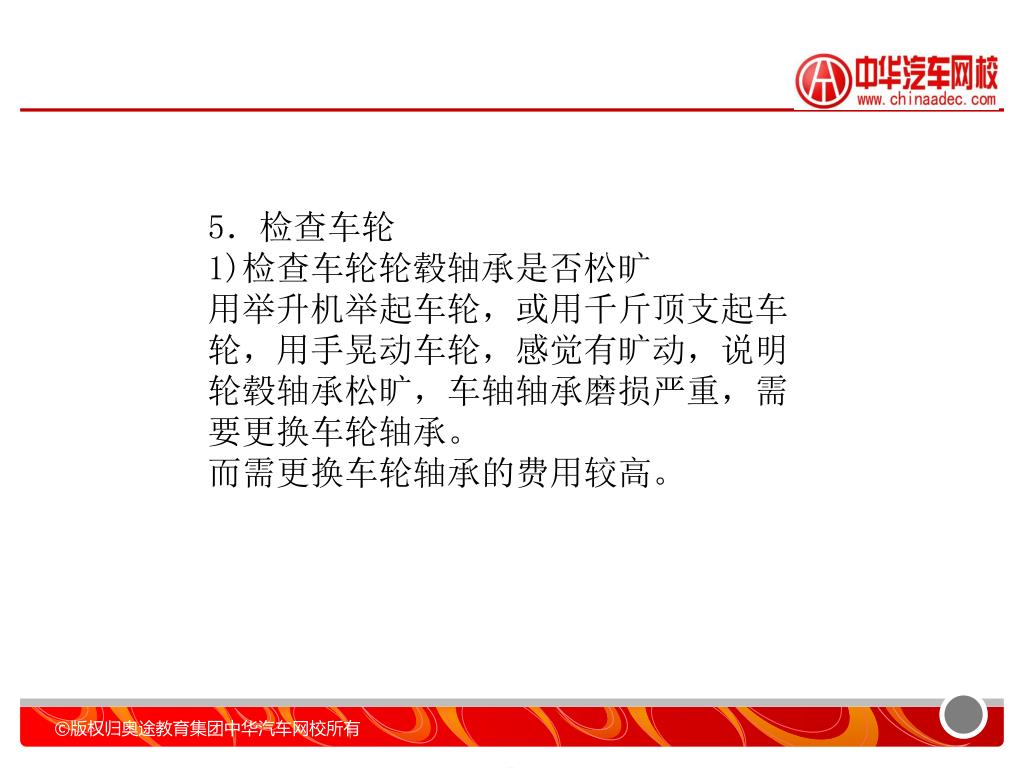 中华汽车网校
www.chinaadec.com

5．检查车轮
1)检查车轮轮毂轴承是否松旷
用举升机举起车轮，或用千斤顶支起车轮，用手晃动车轮，感觉有旷动，说明轮毂轴承松旷，车轴轴承磨损严重，需要更换车轮轴承。
而需更换车轮轴承的费用较高。

©版权归奥途教育集团中华汽车网校所有